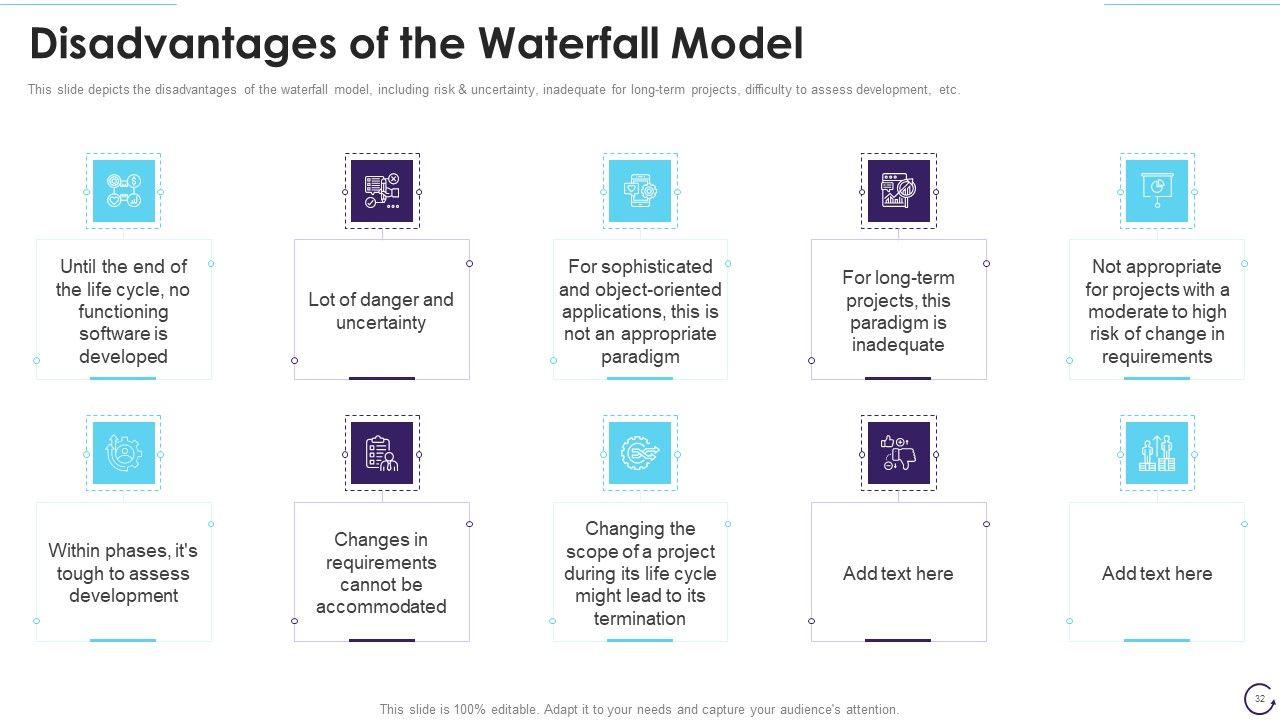 Disadvantages of the Waterfall Model

This slide depicts the disadvantages of the waterfall model, including risk & uncertainty, inadequate for long-term projects, difficulty to assess development, etc.

Until the end of the life cycle, no functioning software is developed

Lot of danger and uncertainty

For sophisticated and object-oriented applications, this is not an appropriate paradigm

For long-term projects, this paradigm is inadequate

Not appropriate for projects with a moderate to high risk of change in requirements

Within phases, it's tough to assess development

Changes in requirements cannot be accommodated

Changing the scope of a project during its life cycle might lead to its termination

Add text here

Add text here

This slide is 100% editable. Adapt it to your needs and capture your audience's attention.

32